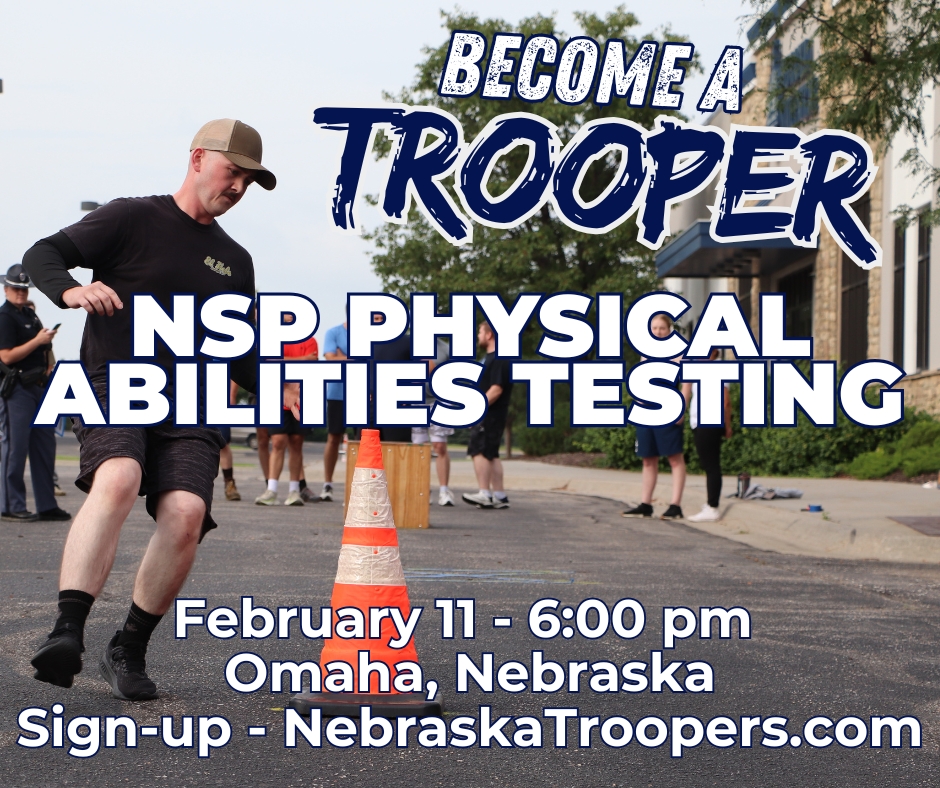 BECOME A TROOPER

NSP PHYSICAL ABILITIES TESTING

February 11 - 6:00 pm
Omaha, Nebraska
Sign-up - NebraskaTroopers.com